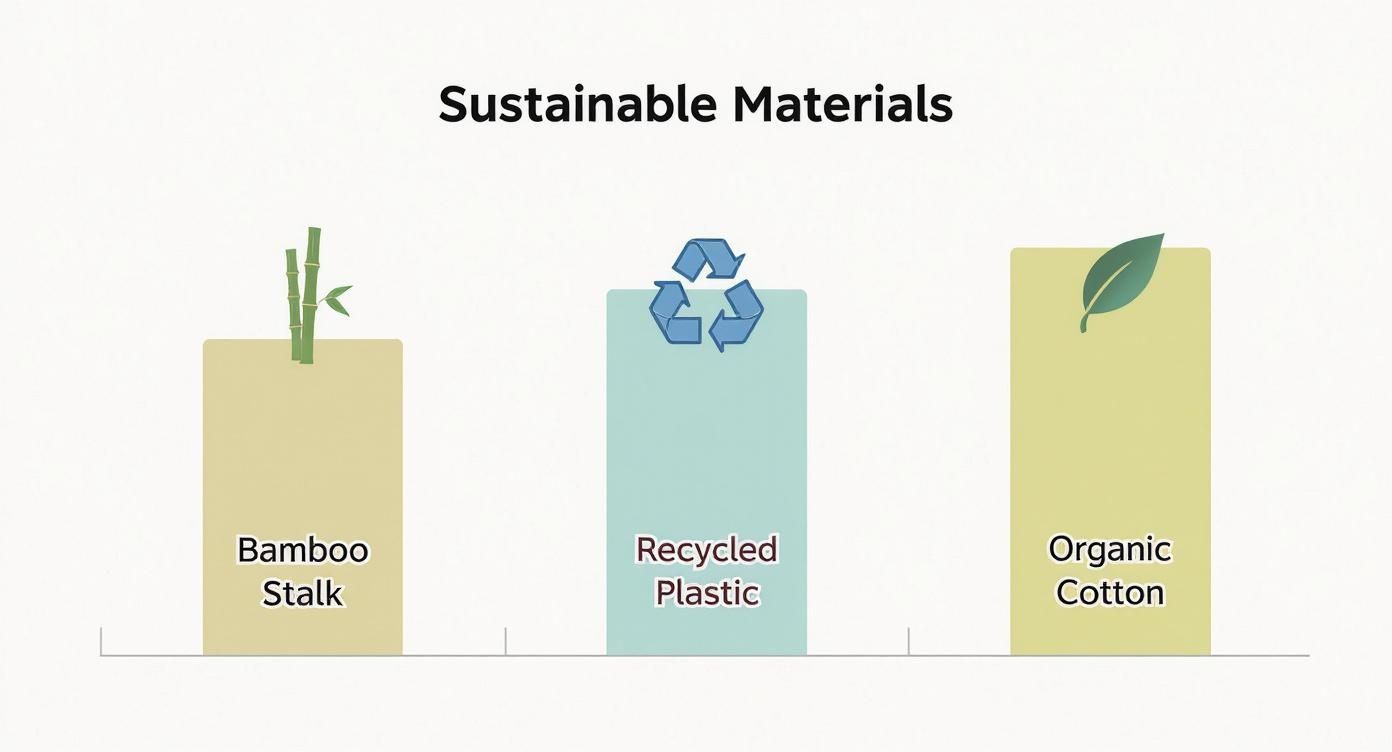 Sustainable Materials

Bamboo Stalk

Recycled Plastic

Organic Cotton